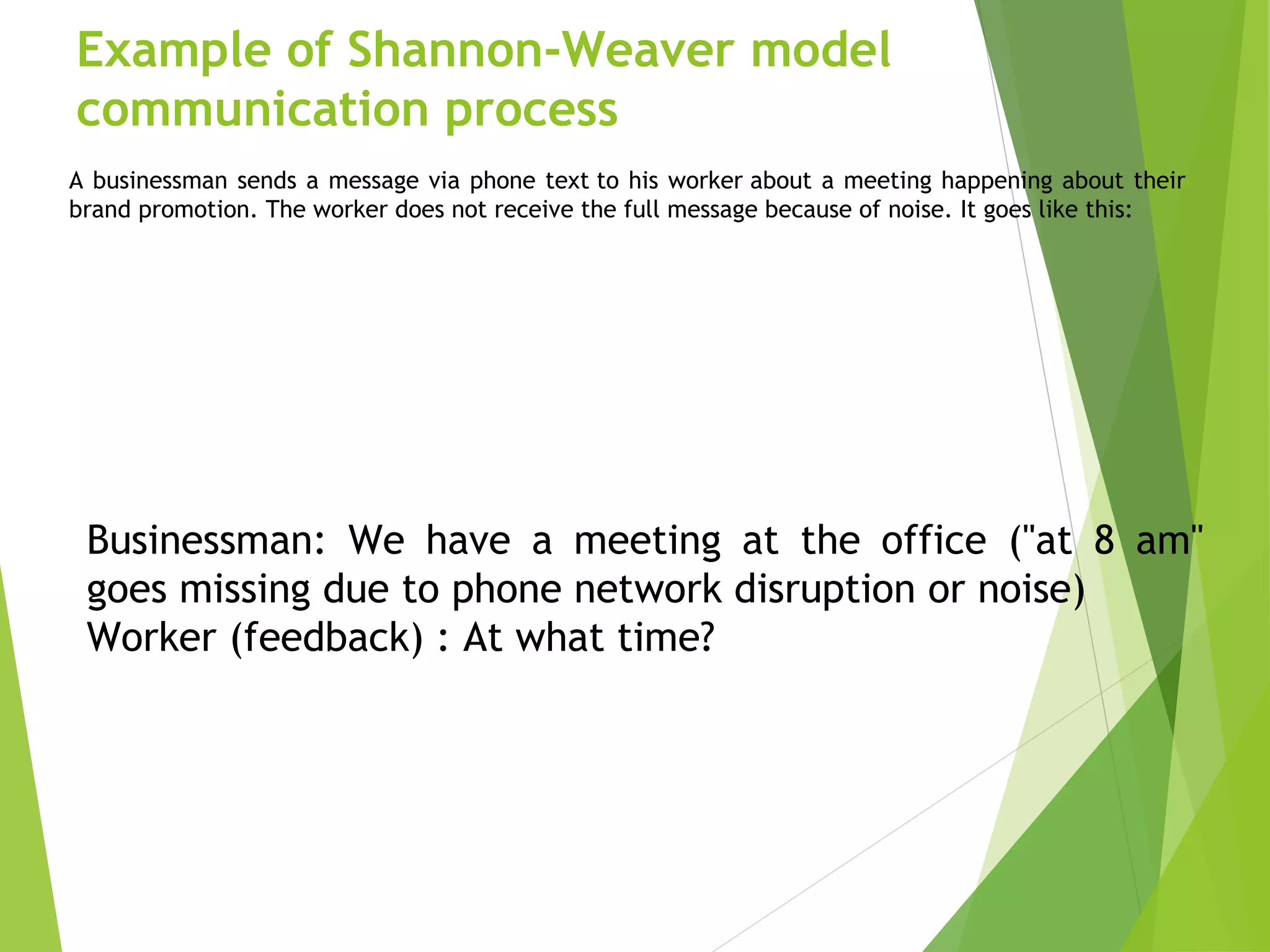 Example of Shannon-Weaver model communication process

A businessman sends a message via phone text to his worker about a meeting happening about their brand promotion. The worker does not receive the full message because of noise. It goes like this:

Businessman: We have a meeting at the office ("at 8 am" goes missing due to phone network disruption or noise)
Worker (feedback) : At what time?